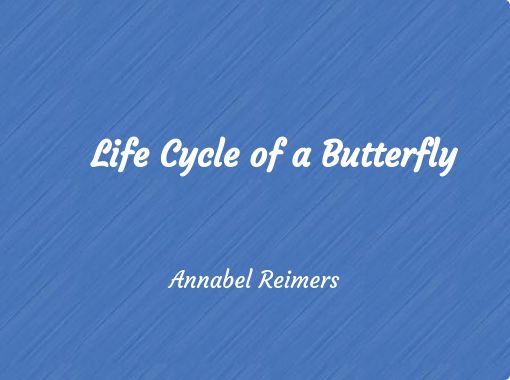 Life Cycle of a Butterfly

Annabel Reimers